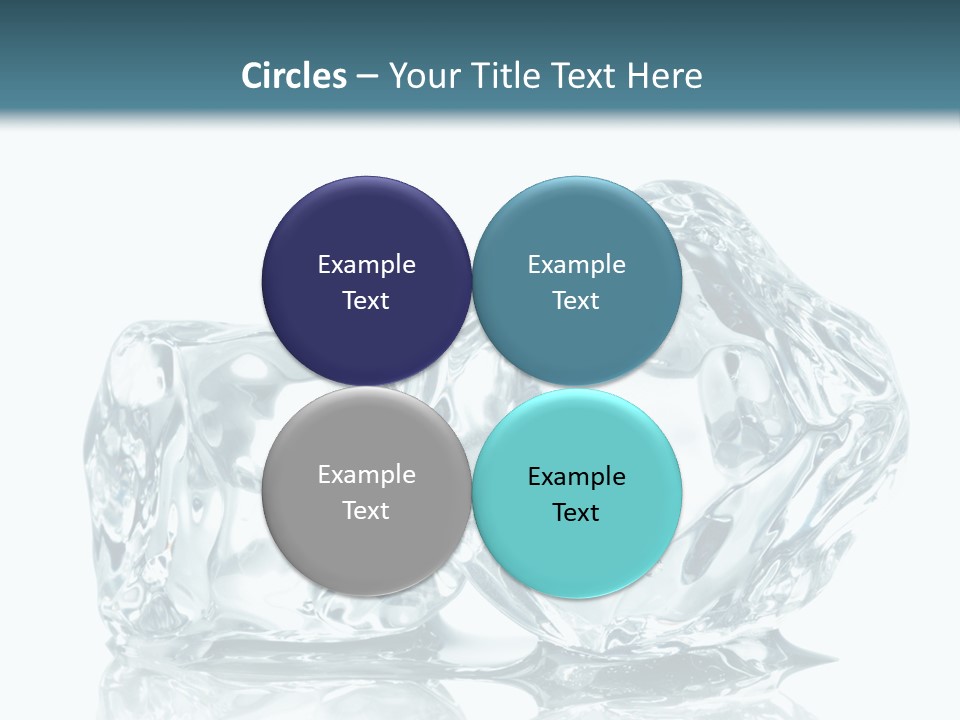 Circles – Your Title Text Here

Example Text

Example Text

Example Text

Example Text